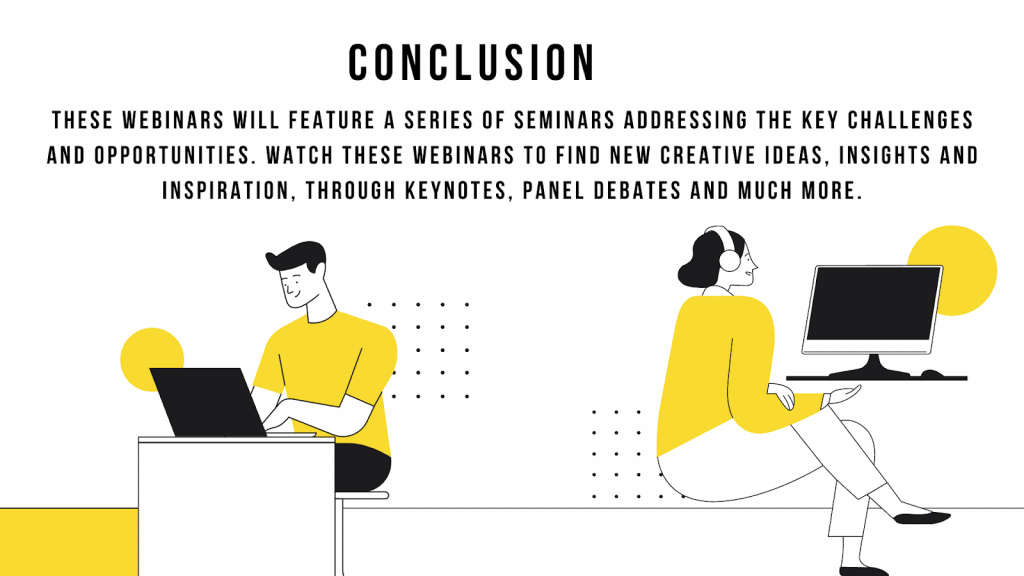 CONCLUSION

THESE WEBINARS WILL FEATURE A SERIES OF SEMINARS ADDRESSING THE KEY CHALLENGES AND OPPORTUNITIES. WATCH THESE WEBINARS TO FIND NEW CREATIVE IDEAS, INSIGHTS AND INSPIRATION, THROUGH KEYNOTES, PANEL DEBATES AND MUCH MORE.